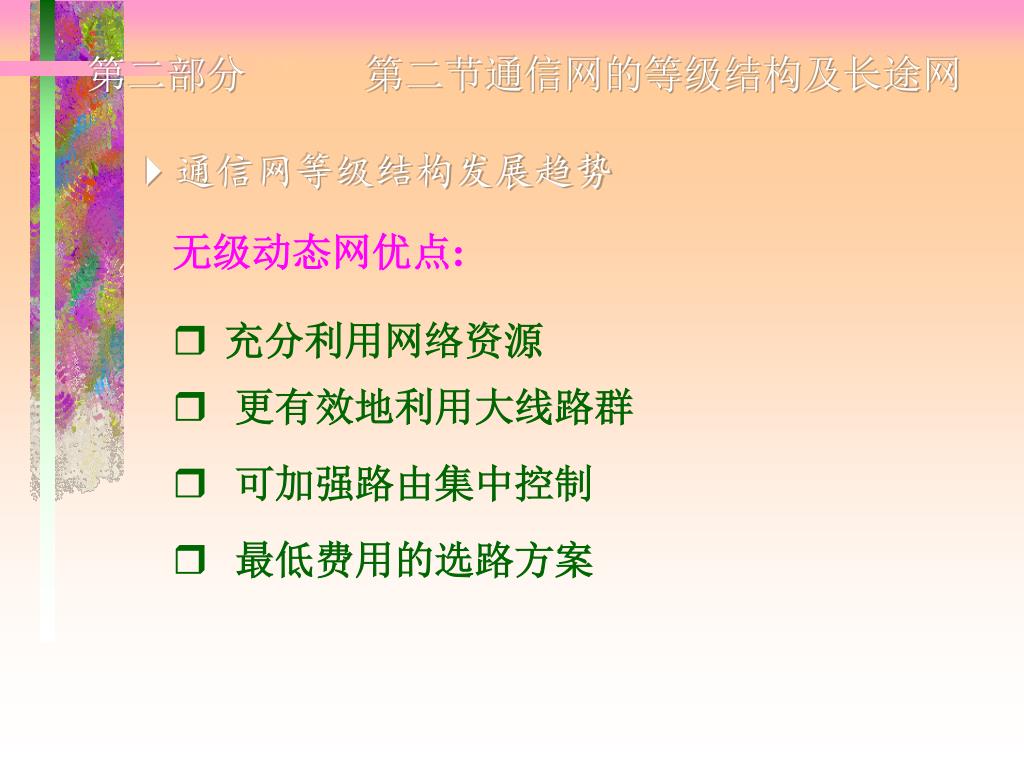 第二部分　　第二节通信网的等级结构及长途网

通信网等级结构发展趋势

无级动态网优点:

❒ 充分利用网络资源

❒ 更有效地利用大线路群

❒ 可加强路由集中控制

❒ 最低费用的选路方案